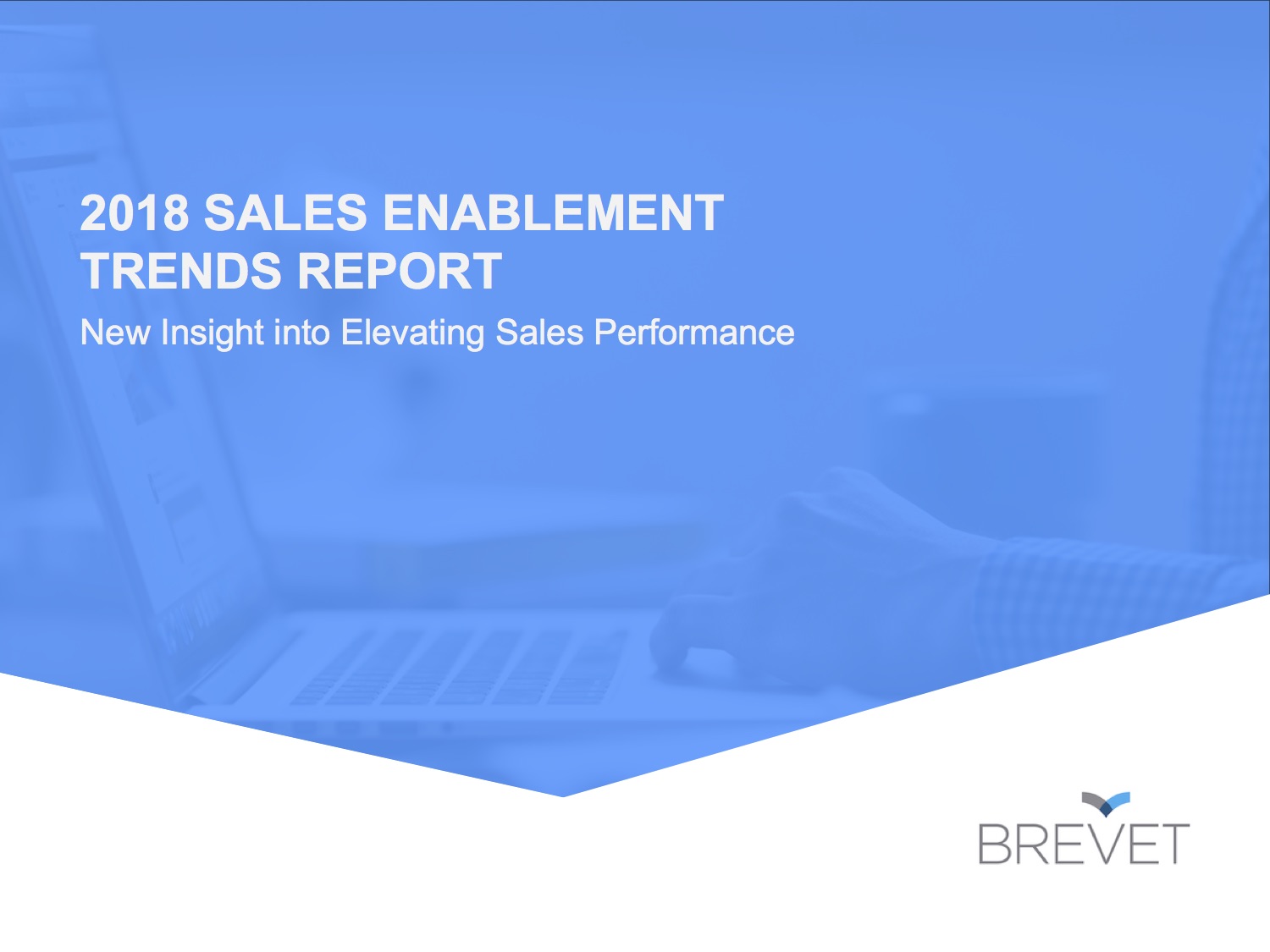 2018 SALES ENABLEMENT TRENDS REPORT

New Insight into Elevating Sales Performance

BREVET